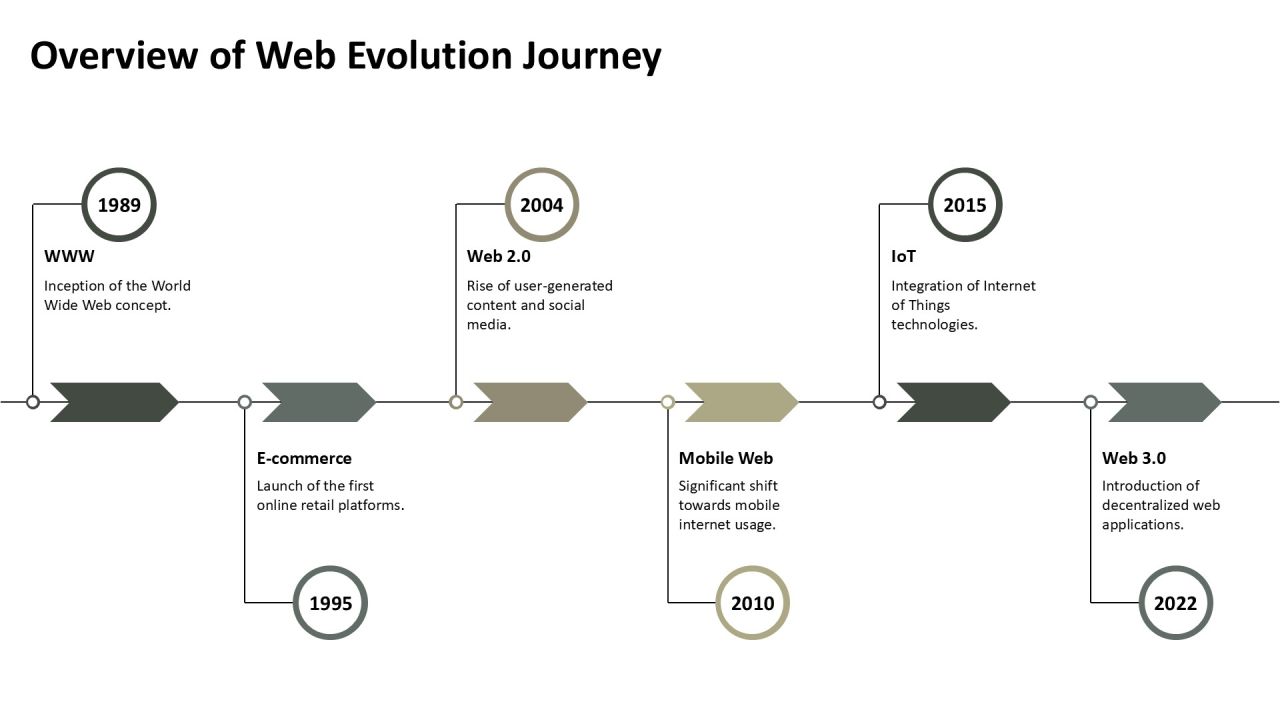 Overview of Web Evolution Journey

1989

WWW

Inception of the World Wide Web concept.

E-commerce

Launch of the first online retail platforms.

1995

2004

Web 2.0

Rise of user-generated content and social media.

Mobile Web

Significant shift towards mobile internet usage.

2010

2015

IoT

Integration of Internet of Things technologies.

Web 3.0

Introduction of decentralized web applications.

2022